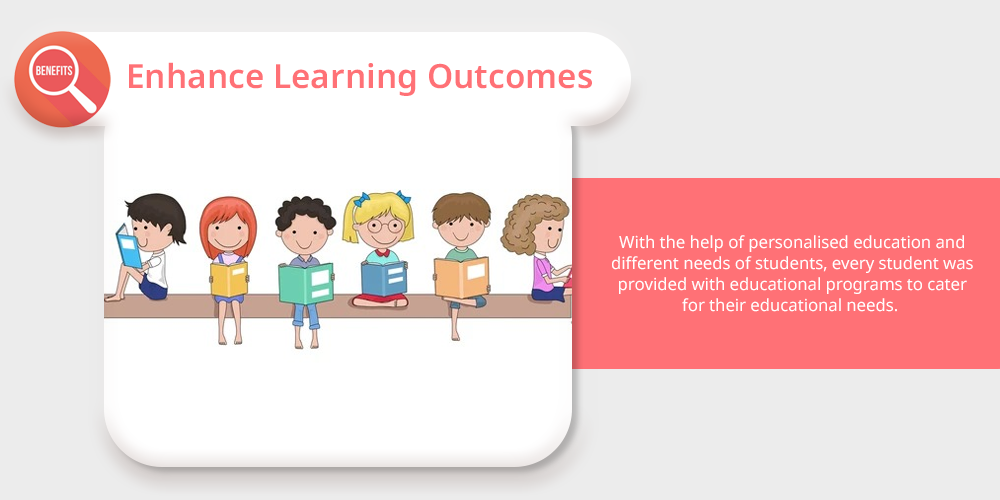 BENEFITS

Enhance Learning Outcomes

With the help of personalised education and different needs of students, every student was provided with educational programs to cater for their educational needs.